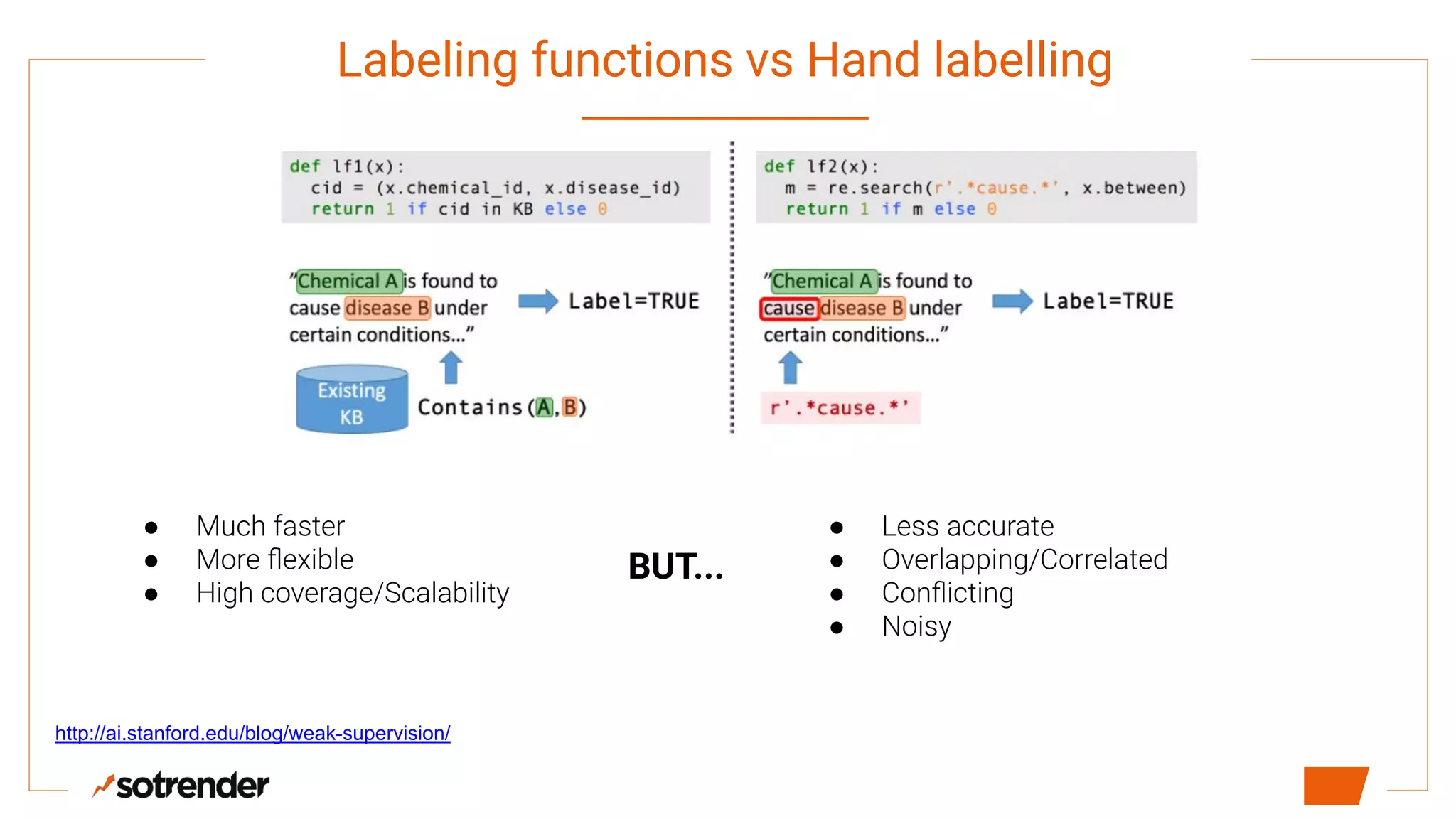 Labeling functions vs Hand labelling

def lf1(x):
  cid = (x.chemical_id, x.disease_id)
  return 1 if cid in KB else 0

"Chemical A is found to cause disease B under certain conditions..."

Label=TRUE

Existing KB

Contains(A,B)

def lf2(x):
  m = re.search(r'.*cause.*', x.between)
  return 1 if m else 0

"Chemical A is found to cause disease B under certain conditions..."

Label=TRUE

r'.*cause.*'

- Much faster
- More flexible
- High coverage/Scalability

BUT...

- Less accurate
- Overlapping/Correlated
- Conflicting
- Noisy

http://ai.stanford.edu/blog/weak-supervision/

sotrender